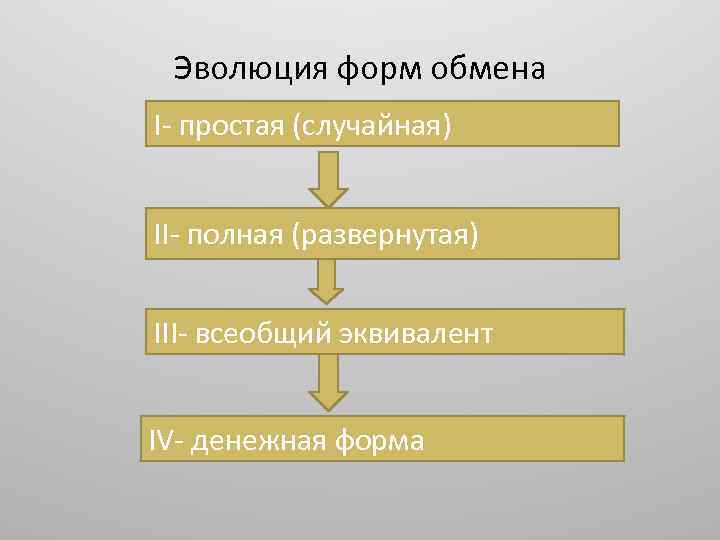 Эволюция форм обмена

I- простая (случайная)

II- полная (развернутая)

III- всеобщий эквивалент

IV- денежная форма